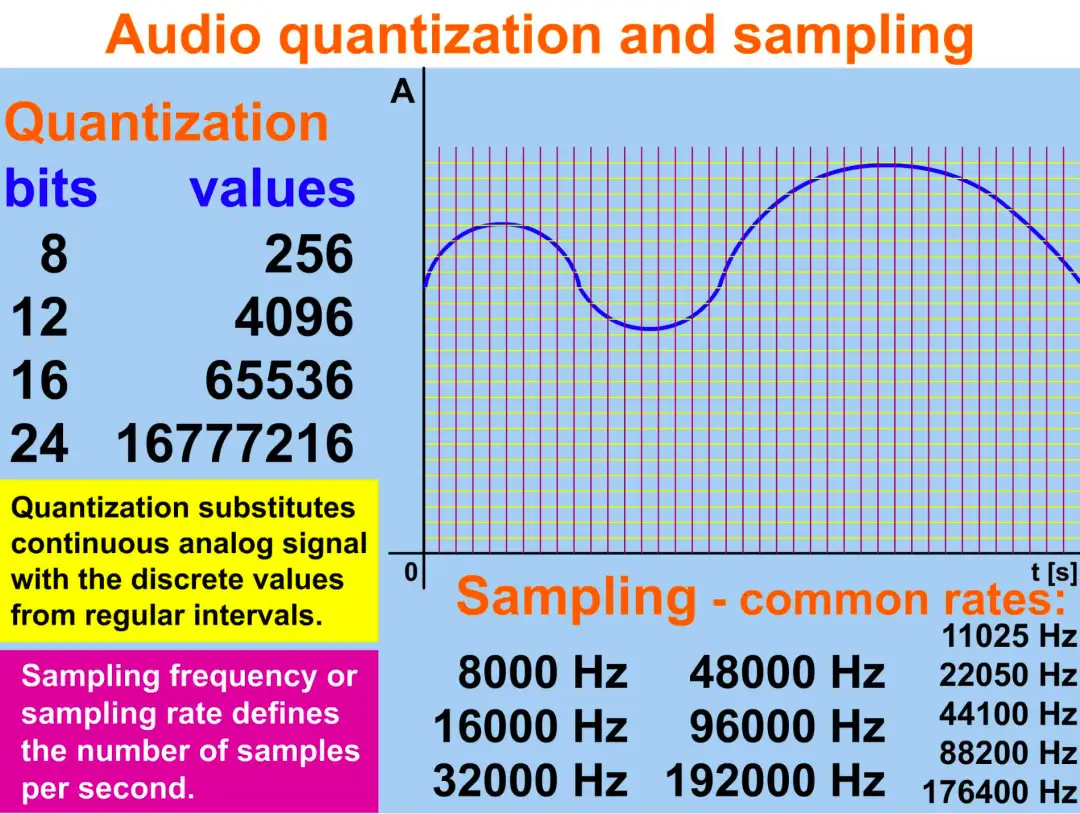 Audio quantization and sampling

Quantization

| bits | values |
|---|---|
| 8 | 256 |
| 12 | 4096 |
| 16 | 65536 |
| 24 | 16777216 |

Quantization substitutes continuous analog signal with the discrete values from regular intervals.

Sampling frequency or sampling rate defines the number of samples per second.

A

0

t [s]

Sampling - common rates:

8000 Hz
16000 Hz
32000 Hz

48000 Hz
96000 Hz
192000 Hz

11025 Hz
22050 Hz
44100 Hz
88200 Hz
176400 Hz